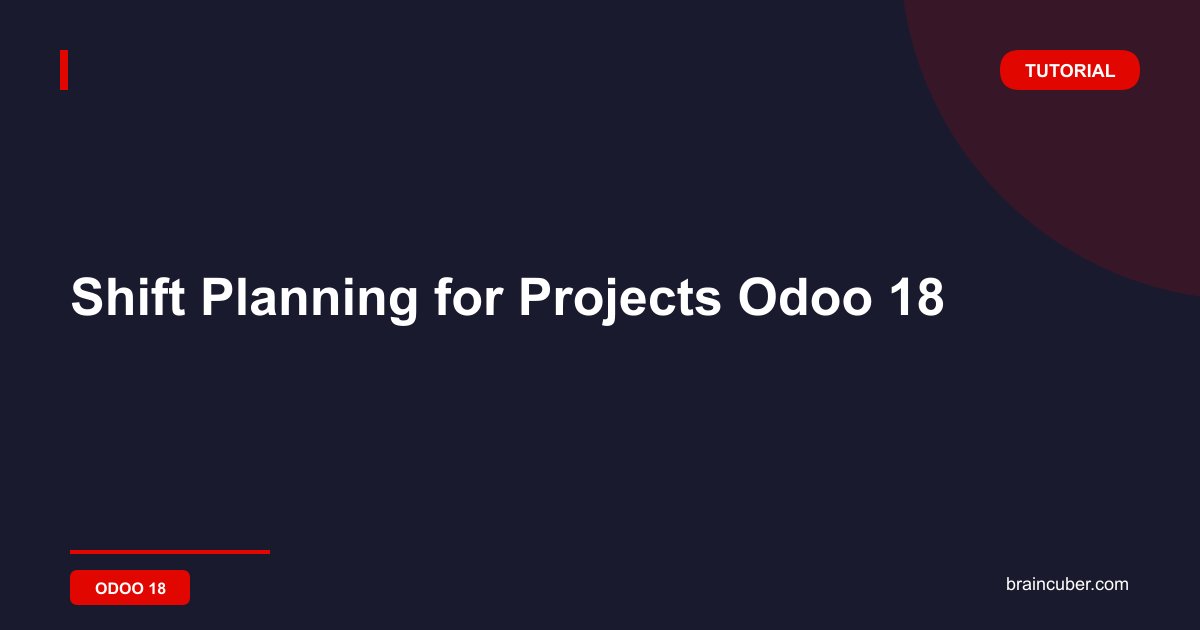 TUTORIAL

Shift Planning for Projects Odoo 18

ODOO 18

braincuber.com